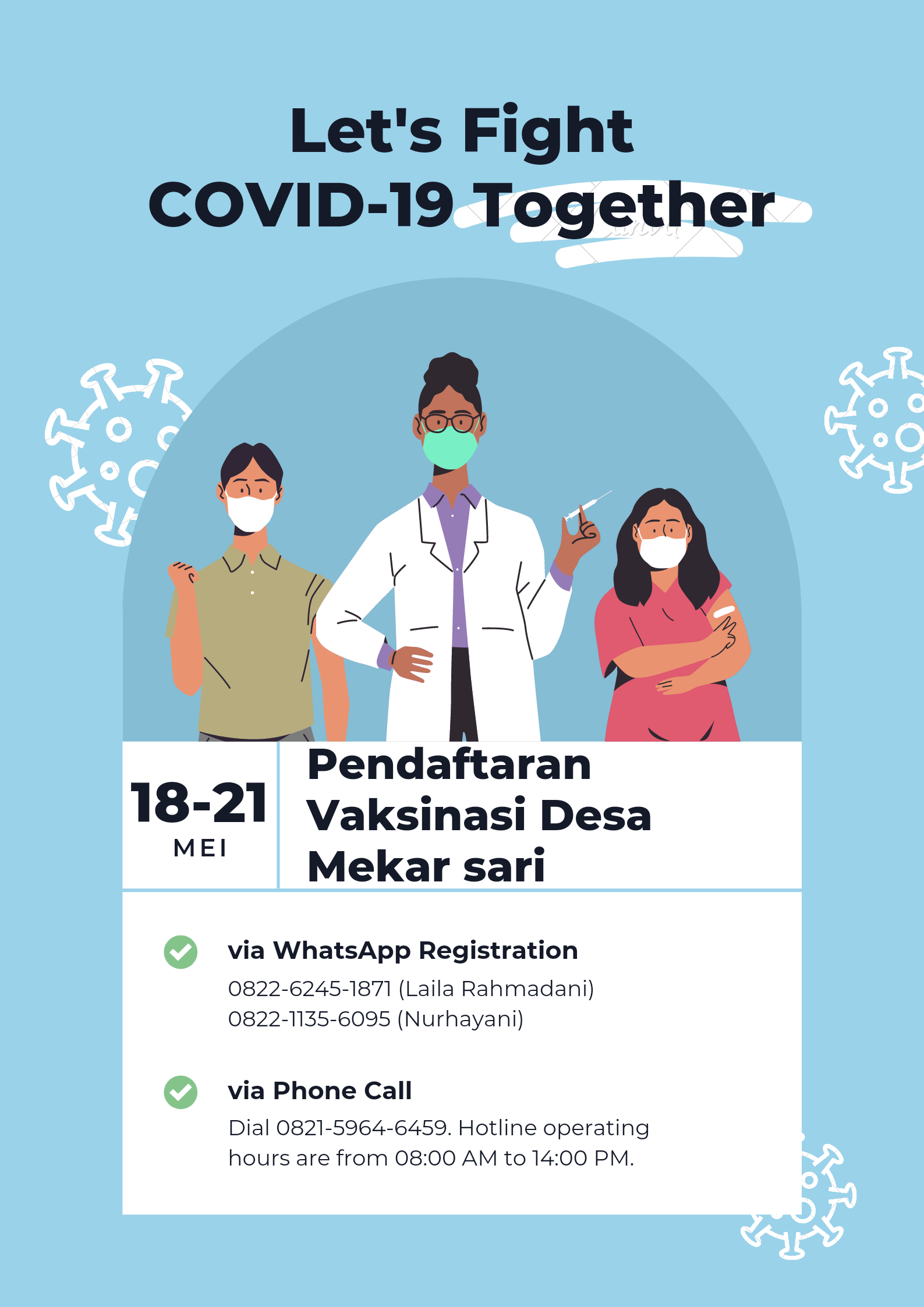 Let's Fight COVID-19 Together

18-21
MEI

Pendaftaran Vaksinasi Desa Mekar sari

via WhatsApp Registration
0822-6245-1871 (Laila Rahmadani)
0822-1135-6095 (Nurhayani)

via Phone Call
Dial 0821-5964-6459. Hotline operating hours are from 08:00 AM to 14:00 PM.